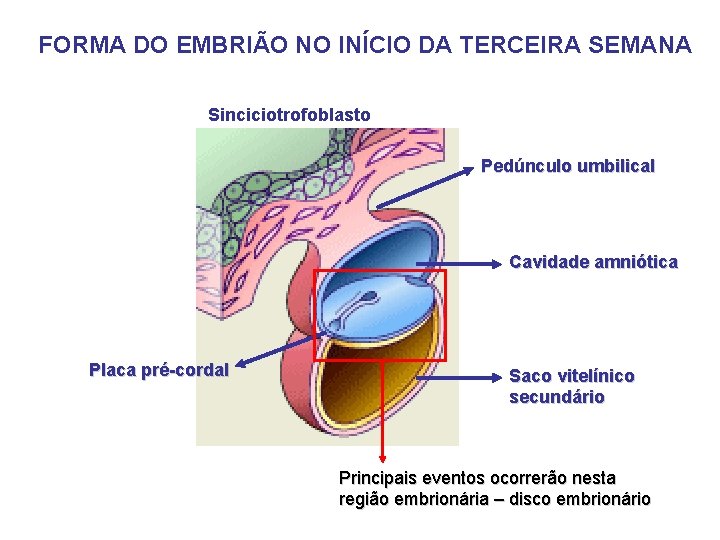 FORMA DO EMBRIÃO NO INÍCIO DA TERCEIRA SEMANA

Sinciciotrofoblasto

Pedúnculo umbilical

Cavidade amniótica

Placa pré-cordal

Saco vitelínico secundário

Principais eventos ocorrerão nesta região embrionária – disco embrionário